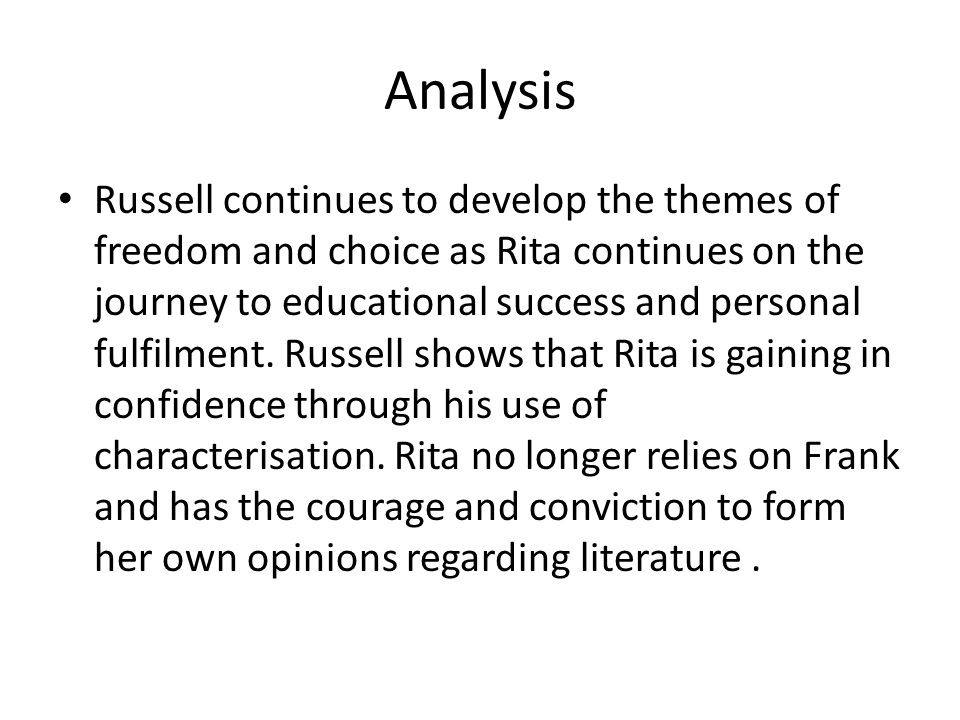 Analysis

• Russell continues to develop the themes of freedom and choice as Rita continues on the journey to educational success and personal fulfilment. Russell shows that Rita is gaining in confidence through his use of characterisation. Rita no longer relies on Frank and has the courage and conviction to form her own opinions regarding literature .